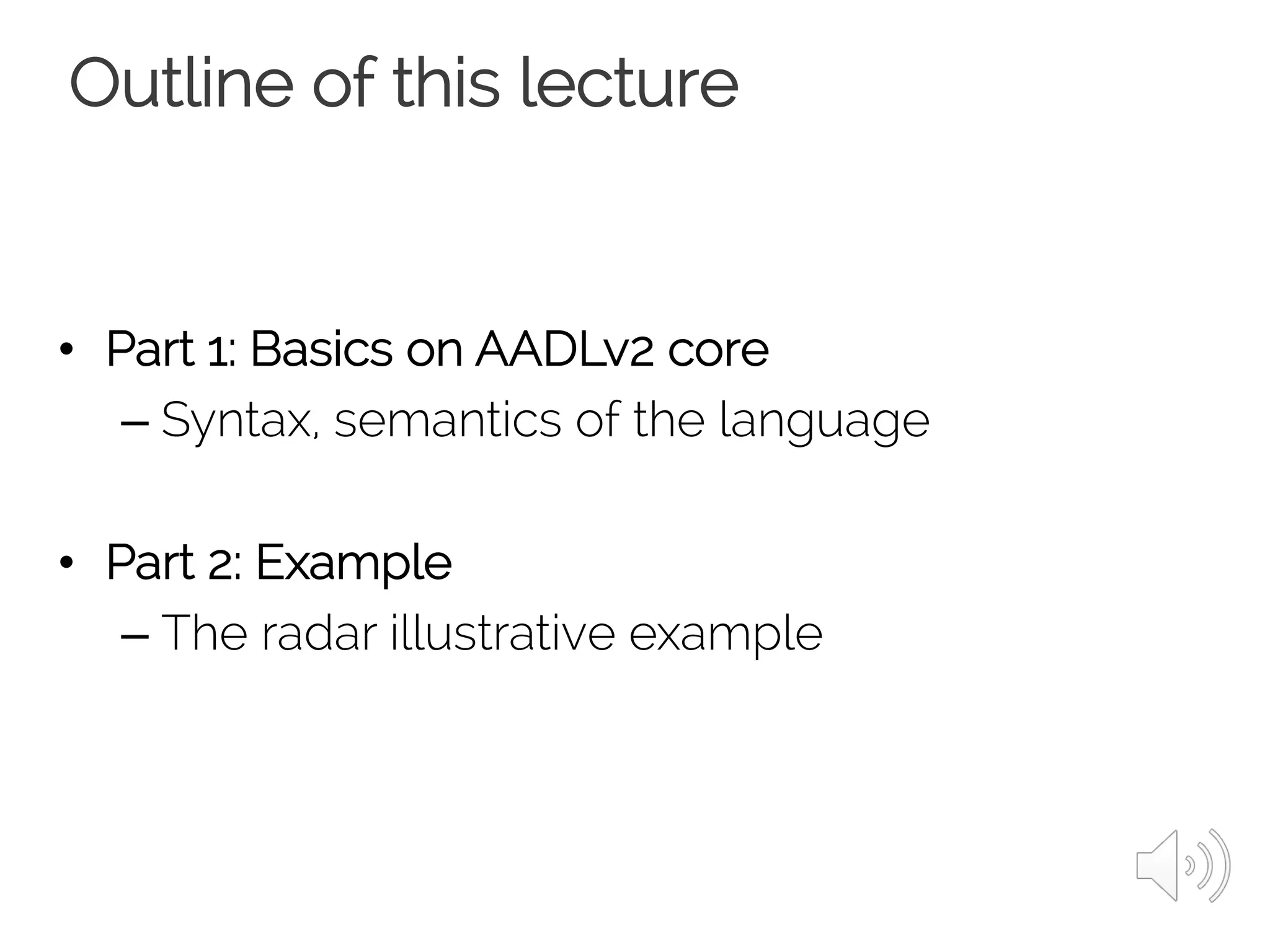 Outline of this lecture

• Part 1: Basics on AADLv2 core
– Syntax, semantics of the language

• Part 2: Example
– The radar illustrative example